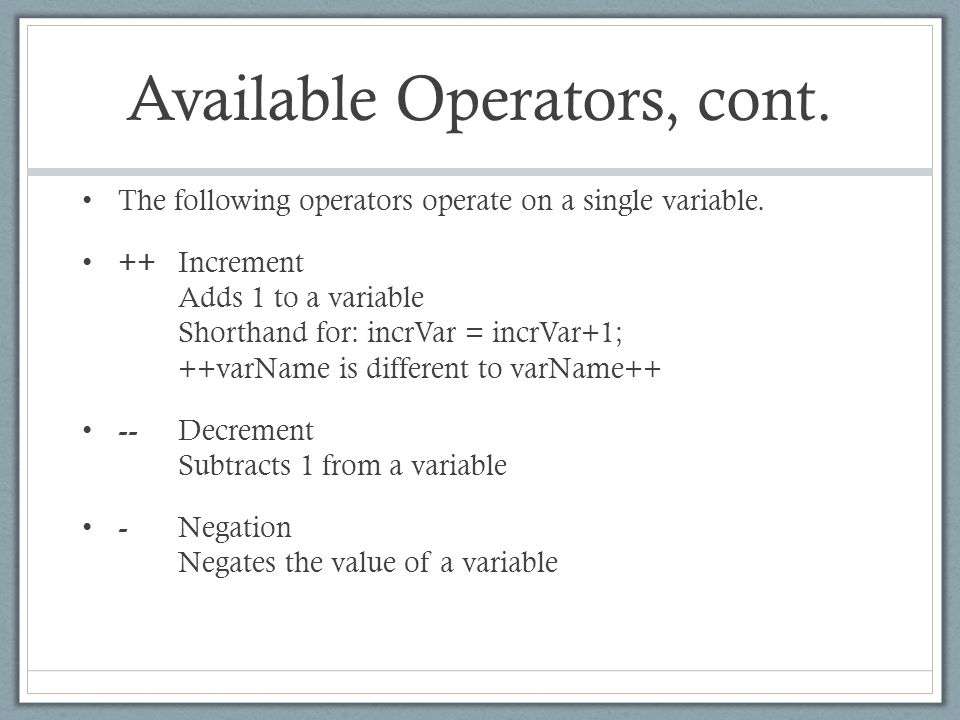 Available Operators, cont.

• The following operators operate on a single variable.

• ++ Increment
Adds 1 to a variable
Shorthand for: incrVar = incrVar+1;
++varName is different to varName++

• -- Decrement
Subtracts 1 from a variable

• - Negation
Negates the value of a variable